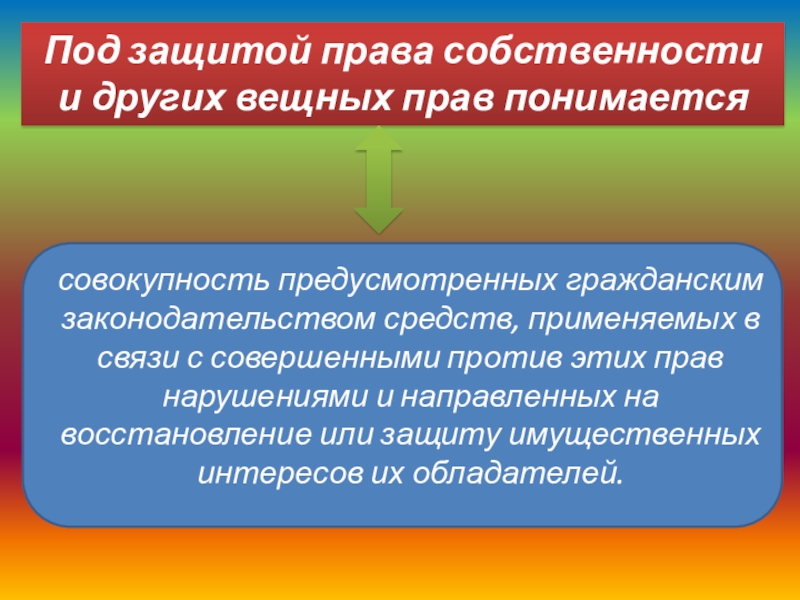 Под защитой права собственности и других вещных прав понимается

совокупность предусмотренных гражданским законодательством средств, применяемых в связи с совершенными против этих прав нарушениями и направленных на восстановление или защиту имущественных интересов их обладателей.